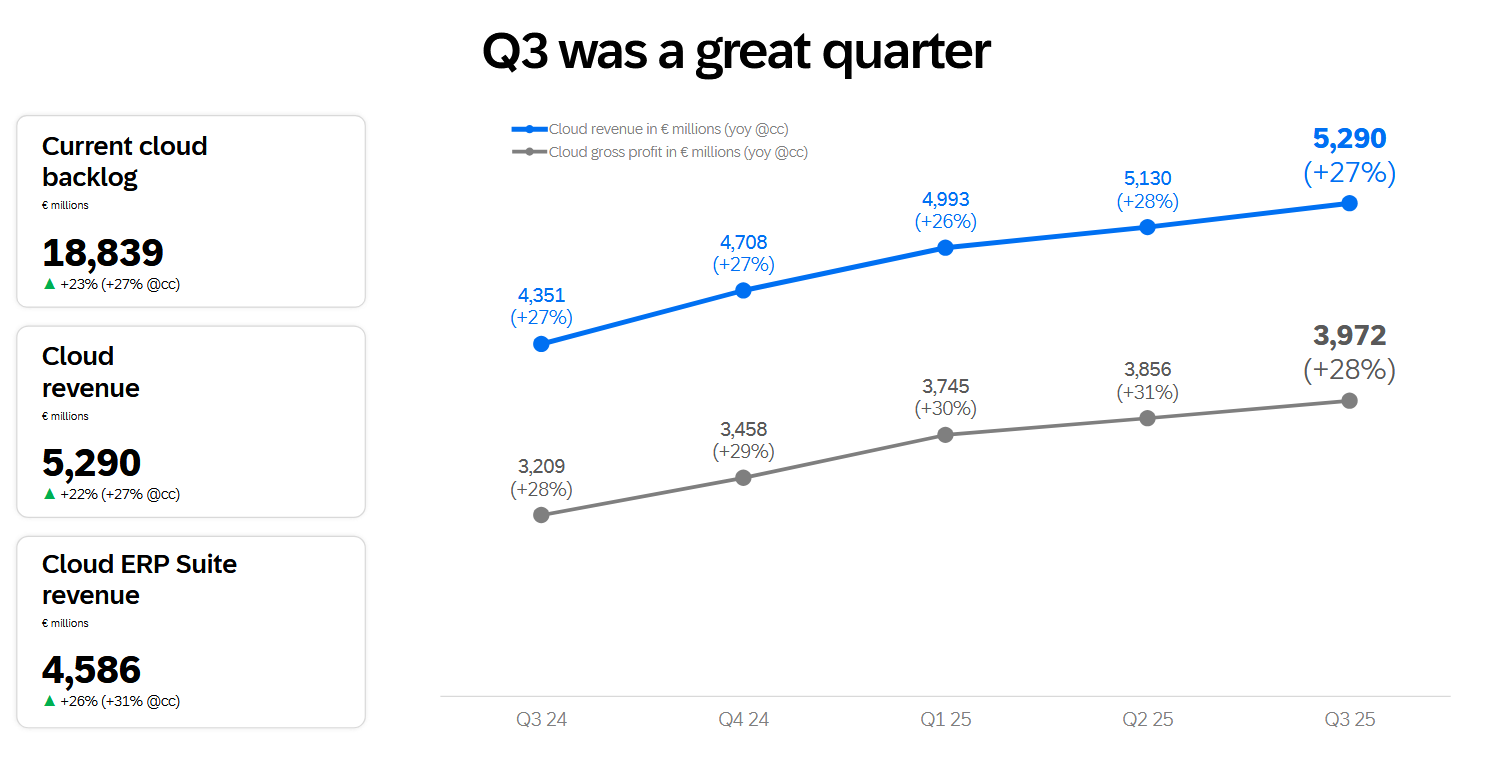 Q3 was a great quarter

Current cloud backlog
€ millions
18,839
▲ +23% (+27% @cc)

Cloud revenue
€ millions
5,290
▲ +22% (+27% @cc)

Cloud ERP Suite revenue
€ millions
4,586
▲ +26% (+31% @cc)

Cloud revenue in € millions (yoy @cc)
Cloud gross profit in € millions (yoy @cc)

4,351
(+27%)
4,708
(+27%)
4,993
(+26%)
5,130
(+28%)
5,290
(+27%)

3,209
(+28%)
3,458
(+29%)
3,745
(+30%)
3,856
(+31%)
3,972
(+28%)

Q3 24
Q4 24
Q1 25
Q2 25
Q3 25